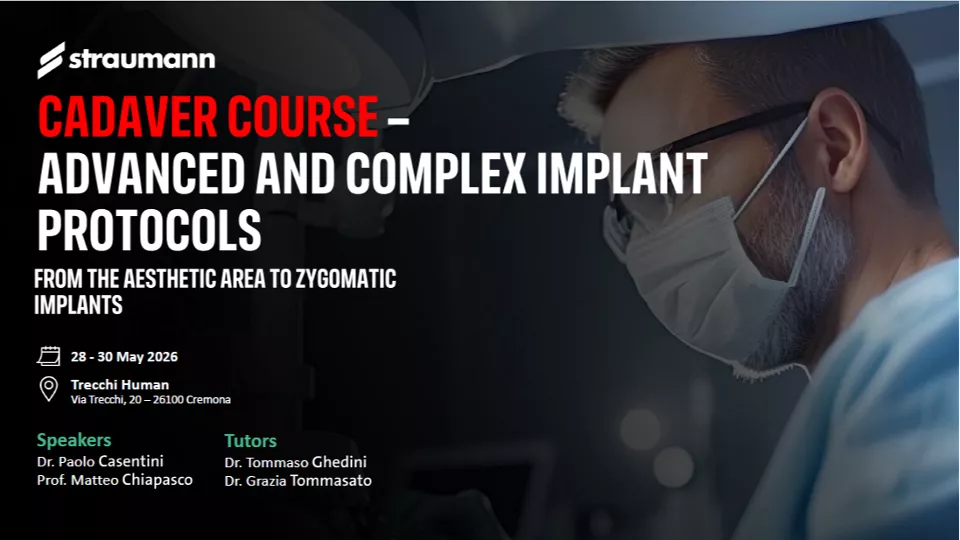 straumann

CADAVER COURSE – ADVANCED AND COMPLEX IMPLANT PROTOCOLS

FROM THE AESTHETIC AREA TO ZYGOMATIC IMPLANTS

28 - 30 May 2026

Trecchi Human
Via Trecchi, 20 – 26100 Cremona

Speakers
Dr. Paolo Casentini
Prof. Matteo Chiapasco

Tutors
Dr. Tommaso Ghedini
Dr. Grazia Tommasato